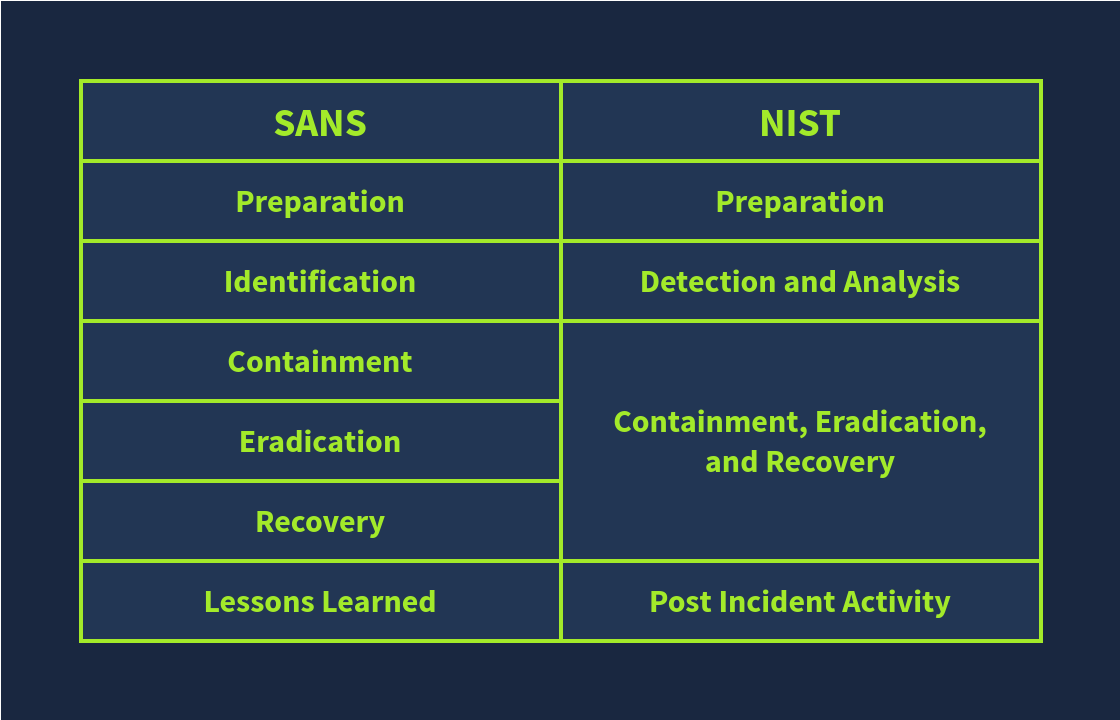 | SANS | NIST |
|---|---|
| Preparation | Preparation |
| Identification | Detection and Analysis |
| Containment | Containment, Eradication, and Recovery |
| Eradication | |
| Recovery | |
| Lessons Learned | Post Incident Activity |